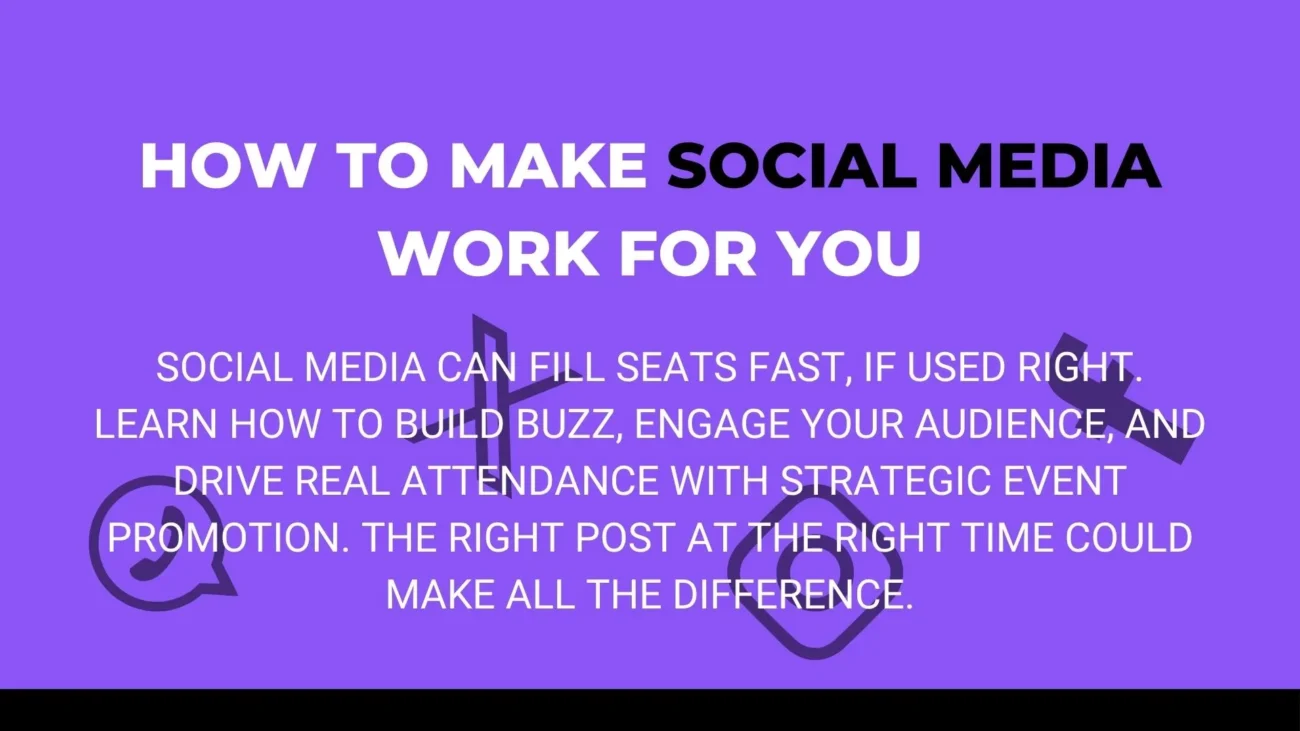 HOW TO MAKE SOCIAL MEDIA WORK FOR YOU

SOCIAL MEDIA CAN FILL SEATS FAST, IF USED RIGHT. LEARN HOW TO BUILD BUZZ, ENGAGE YOUR AUDIENCE, AND DRIVE REAL ATTENDANCE WITH STRATEGIC EVENT PROMOTION. THE RIGHT POST AT THE RIGHT TIME COULD MAKE ALL THE DIFFERENCE.